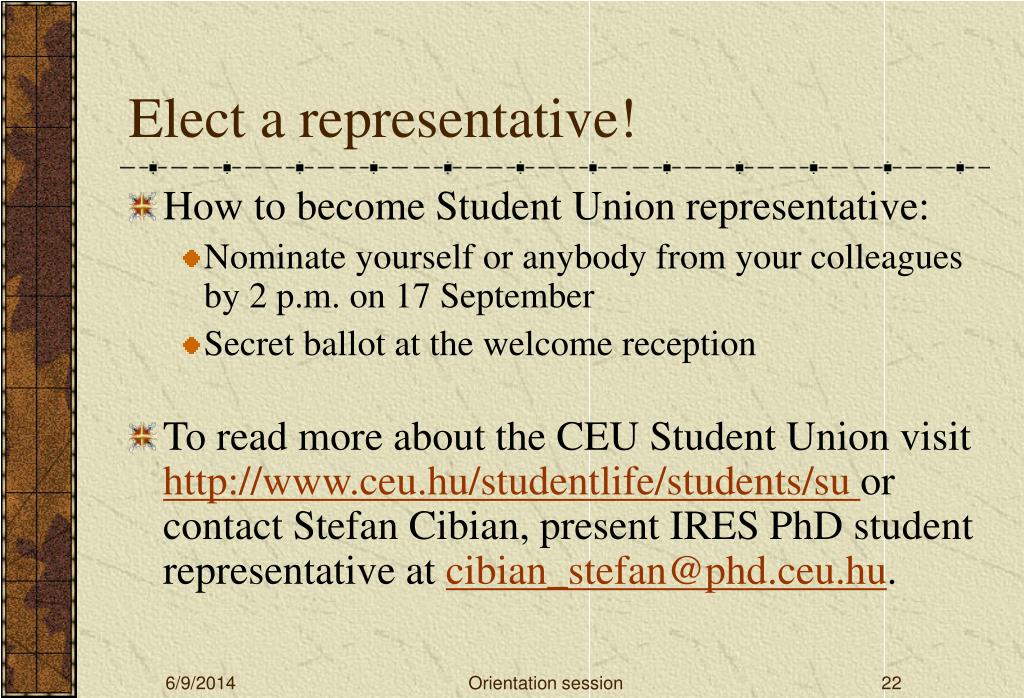 Elect a representative!

How to become Student Union representative:

Nominate yourself or anybody from your colleagues by 2 p.m. on 17 September

Secret ballot at the welcome reception

To read more about the CEU Student Union visit http://www.ceu.hu/studentlife/students/su or contact Stefan Cibian, present IRES PhD student representative at cibian_stefan@phd.ceu.hu.

6/9/2014

Orientation session

22